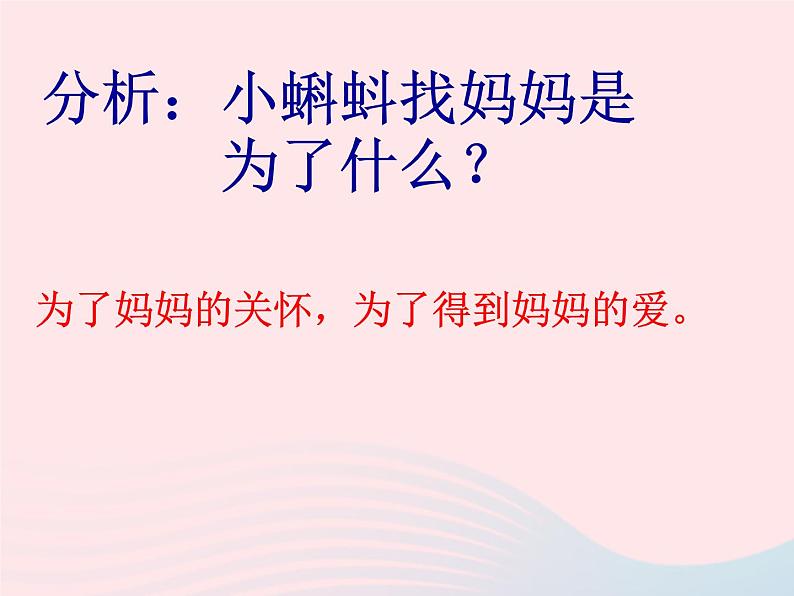 分析：小蝌蚪找妈妈是为了什么？

为了妈妈的关怀，为了得到妈妈的爱。